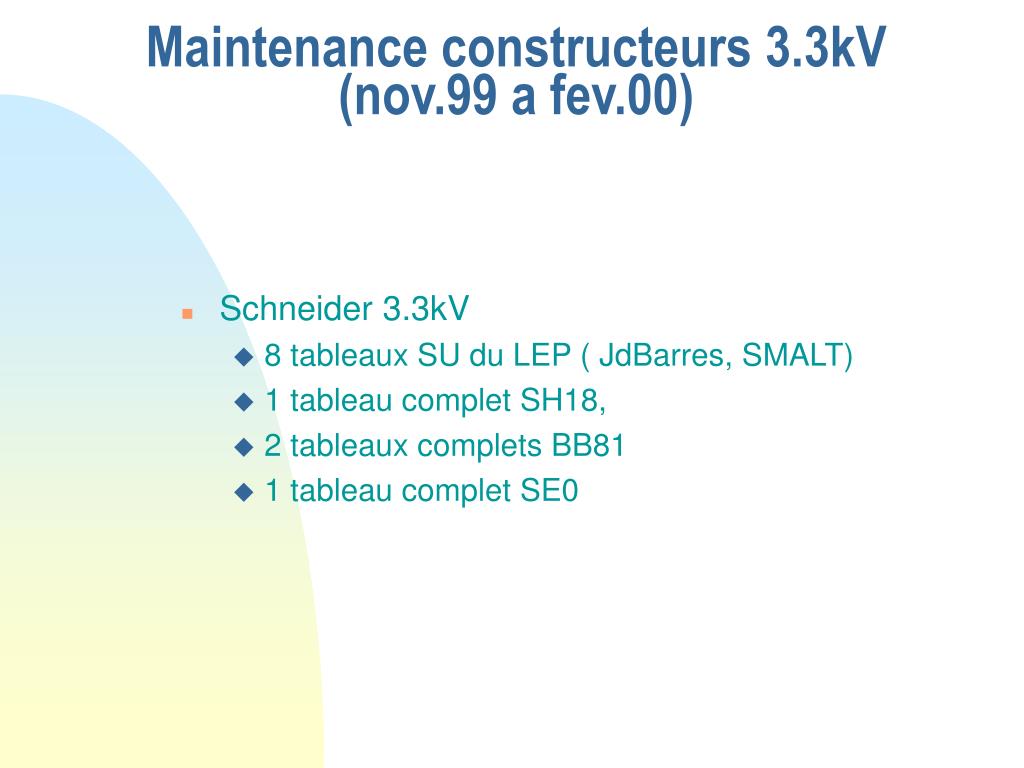 Maintenance constructeurs 3.3kV (nov.99 a fev.00)

Schneider 3.3kV
8 tableaux SU du LEP ( JdBarres, SMALT)
1 tableau complet SH18,
2 tableaux complets BB81
1 tableau complet SE0